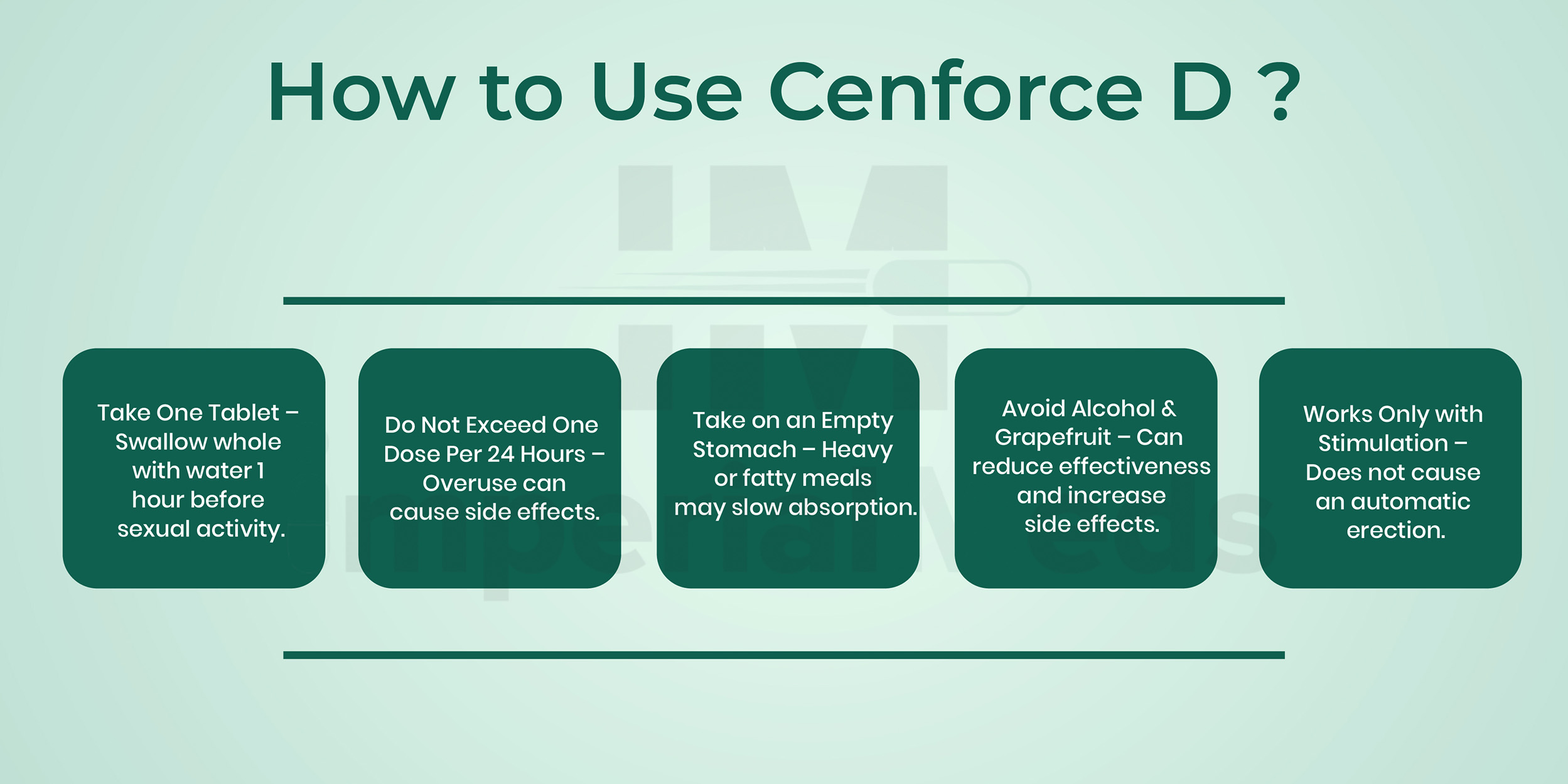 How to Use Cenforce D ?

IM
ImperialMeds

Take One Tablet – Swallow whole with water 1 hour before sexual activity.

Do Not Exceed One Dose Per 24 Hours – Overuse can cause side effects.

Take on an Empty Stomach – Heavy or fatty meals may slow absorption.

Avoid Alcohol & Grapefruit – Can reduce effectiveness and increase side effects.

Works Only with Stimulation – Does not cause an automatic erection.